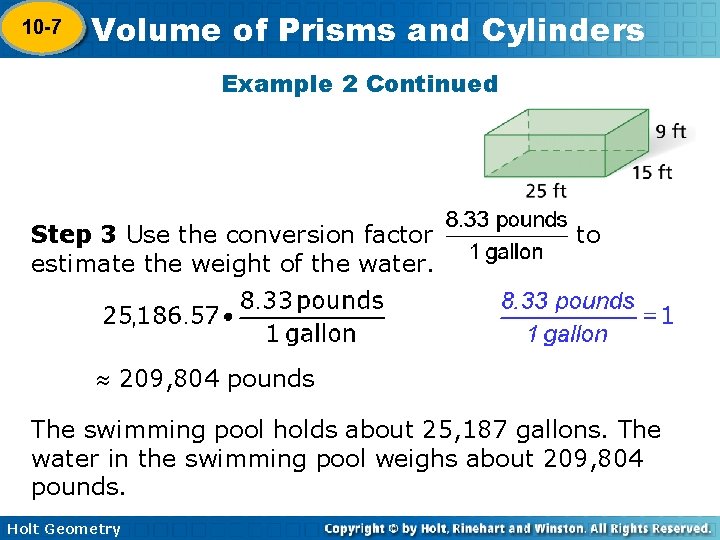 10-7 Volume of Prisms and Cylinders

Example 2 Continued

9 ft
15 ft
25 ft

**Step 3** Use the conversion factor $\frac{8.33 \text{ pounds}}{1 \text{ gallon}}$ to estimate the weight of the water.

$25{,}186.57 \bullet \frac{8.33 \text{ pounds}}{1 \text{ gallon}}$

$\frac{8.33 \text{ pounds}}{1 \text{ gallon}} = 1$

$\approx 209{,}804$ pounds

The swimming pool holds about 25,187 gallons. The water in the swimming pool weighs about 209,804 pounds.

Holt Geometry

Copyright © by Holt, Rinehart and Winston. All Rights Reserved.